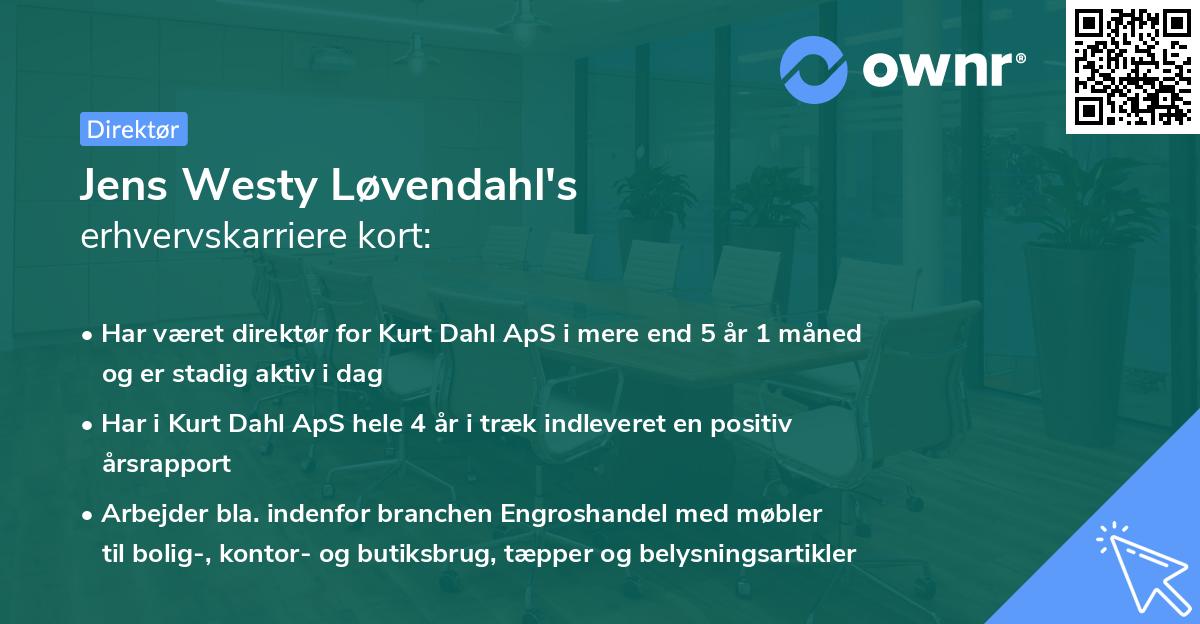 ownr®

Direktør

Jens Westy Løvendahl's
erhvervskarriere kort:

• Har været direktør for Kurt Dahl ApS i mere end 5 år 1 måned og er stadig aktiv i dag

• Har i Kurt Dahl ApS hele 4 år i træk indleveret en positiv årsrapport

• Arbejder bla. indenfor branchen Engroshandel med møbler til bolig-, kontor- og butiksbrug, tæpper og belysningsartikler